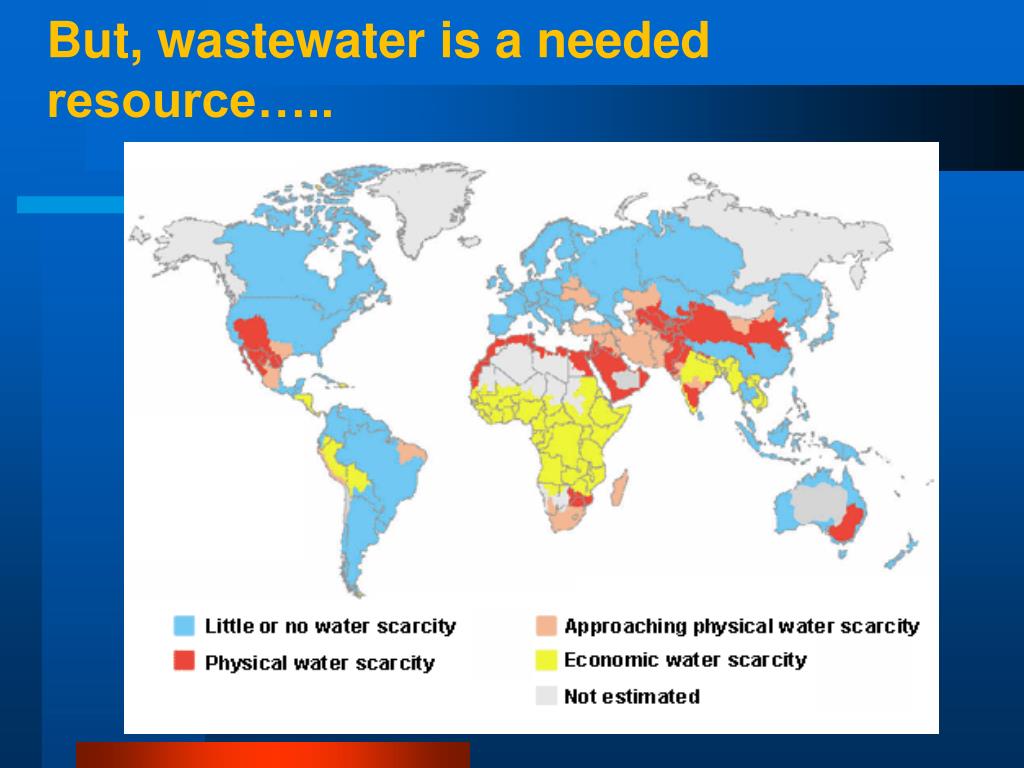 But, wastewater is a needed resource…..

Little or no water scarcity
Physical water scarcity
Approaching physical water scarcity
Economic water scarcity
Not estimated